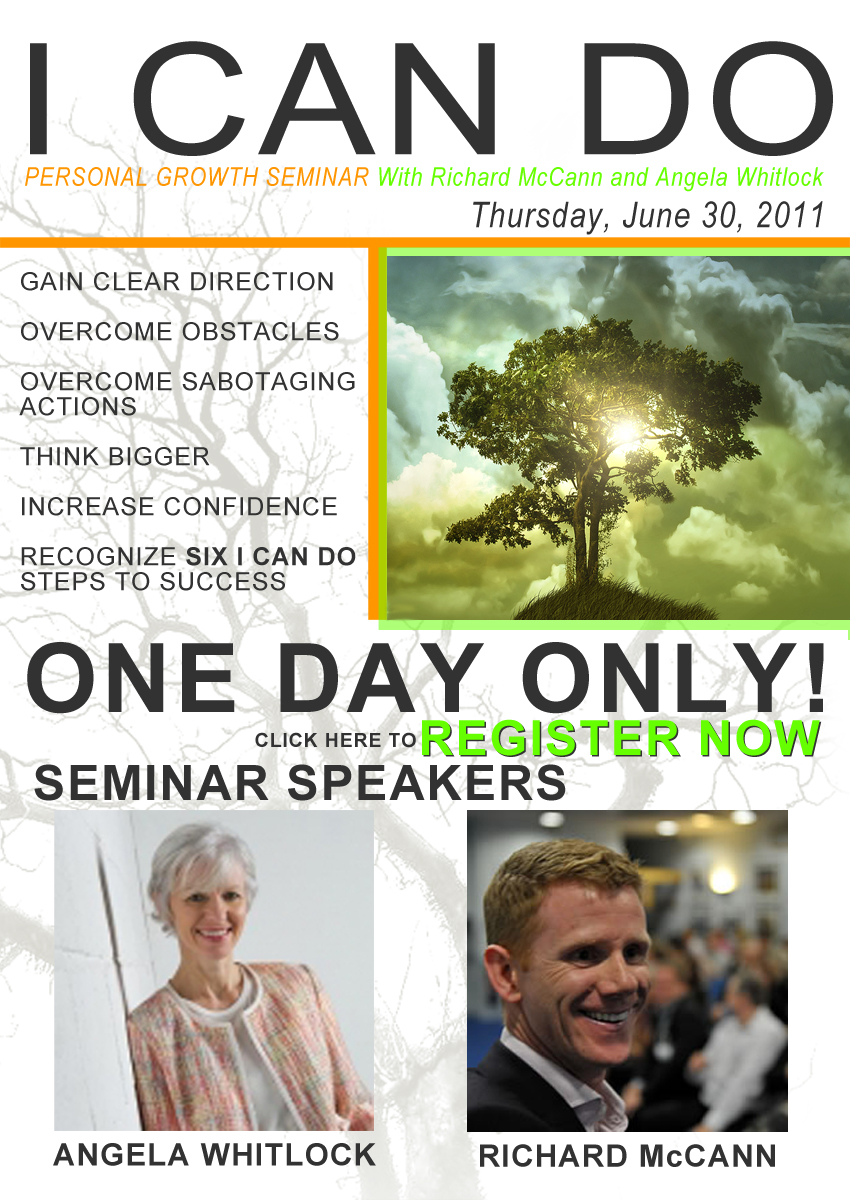 I CAN DO

PERSONAL GROWTH SEMINAR With Richard McCann and Angela Whitlock

Thursday, June 30, 2011

GAIN CLEAR DIRECTION

OVERCOME OBSTACLES

OVERCOME SABOTAGING ACTIONS

THINK BIGGER

INCREASE CONFIDENCE

RECOGNIZE SIX I CAN DO STEPS TO SUCCESS

ONE DAY ONLY!

CLICK HERE TO REGISTER NOW

SEMINAR SPEAKERS

ANGELA WHITLOCK

RICHARD McCANN